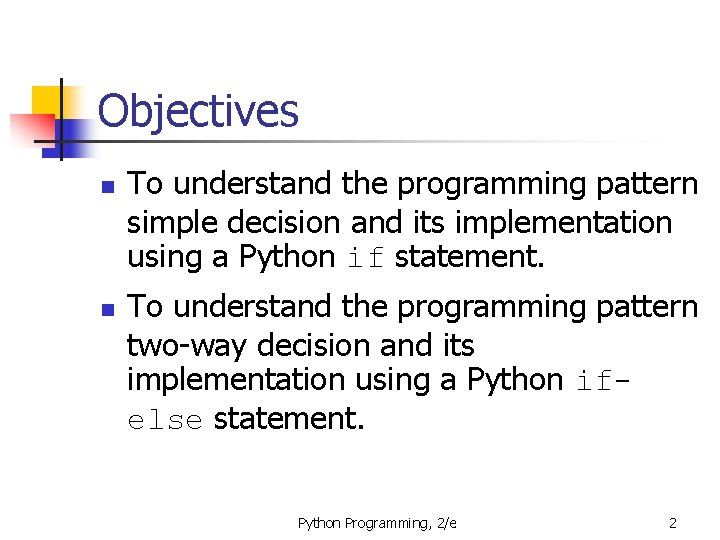 Objectives

- To understand the programming pattern simple decision and its implementation using a Python if statement.
- To understand the programming pattern two-way decision and its implementation using a Python if-else statement.

Python Programming, 2/e

2